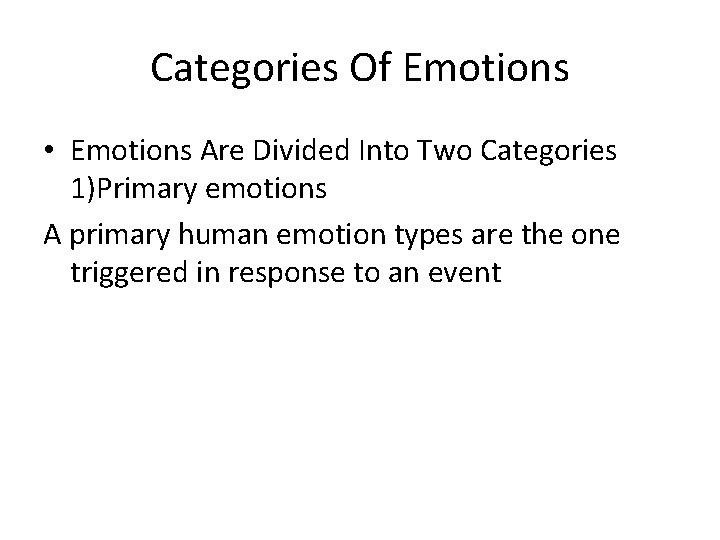 Categories Of Emotions

• Emotions Are Divided Into Two Categories
1)Primary emotions

A primary human emotion types are the one triggered in response to an event